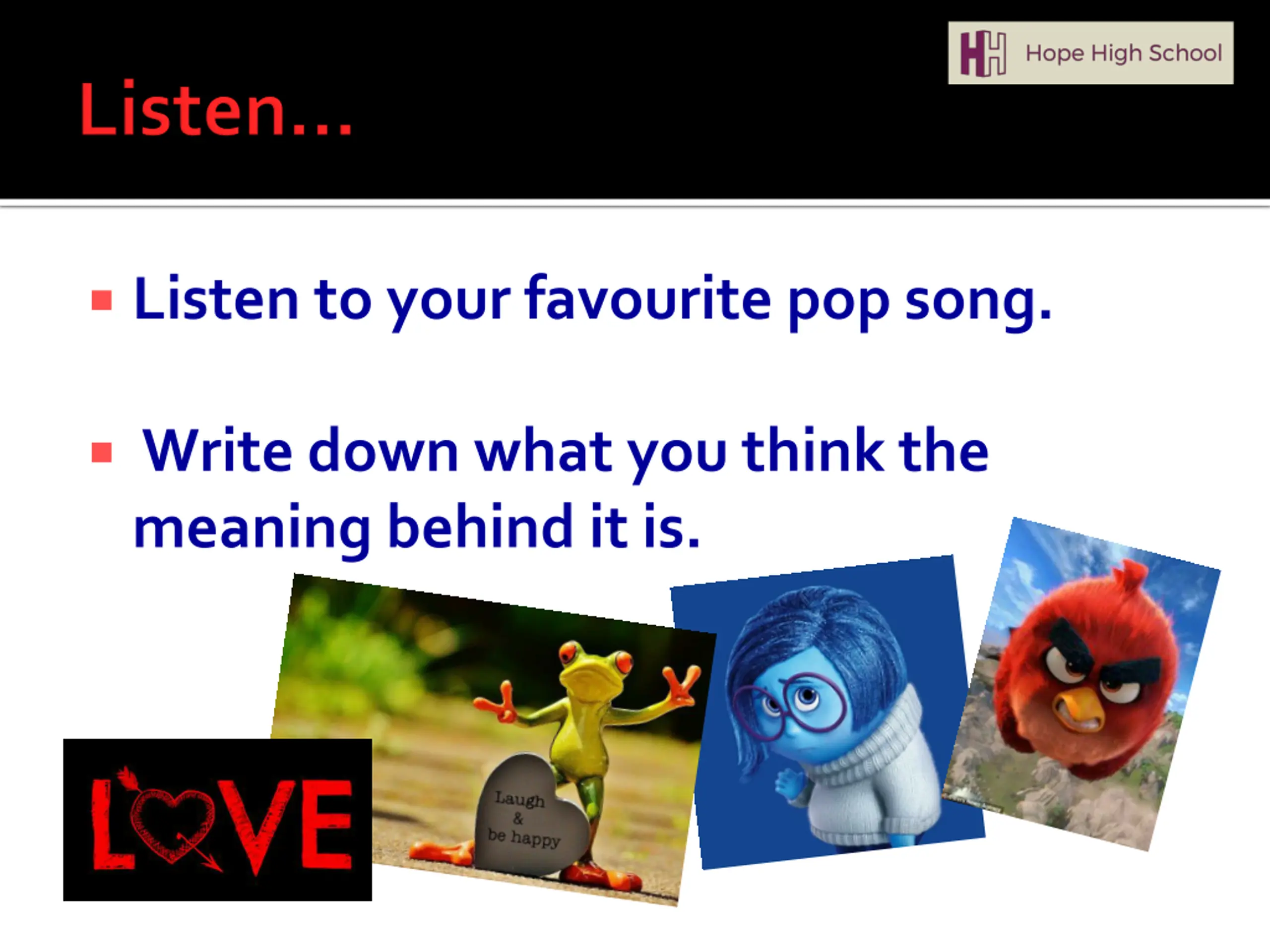 HH Hope High School

Listen…

▪ Listen to your favourite pop song.

▪ Write down what you think the meaning behind it is.

LOVE

Laugh & be happy